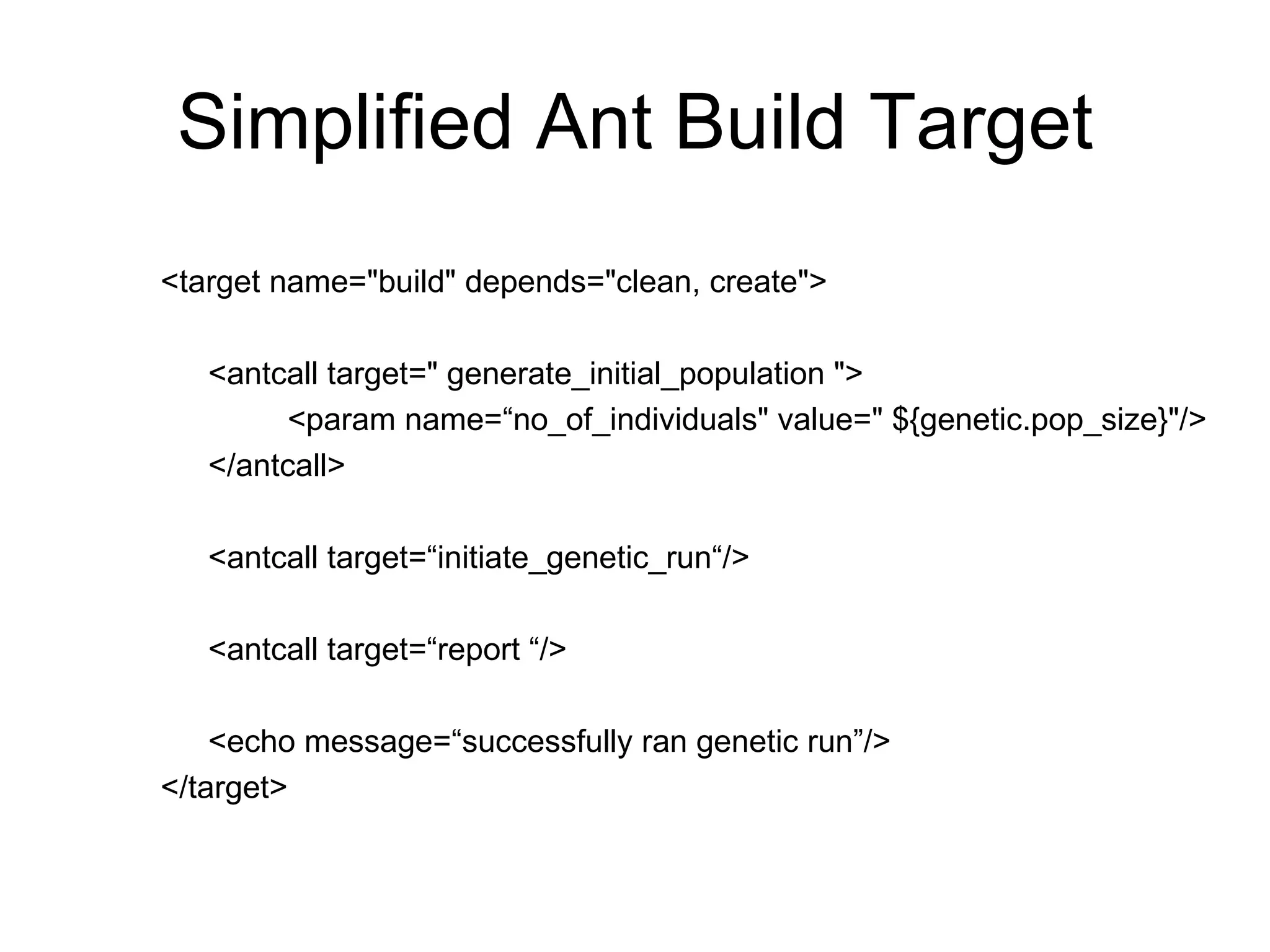 Simplified Ant Build Target

<target name="build" depends="clean, create">

<antcall target=" generate_initial_population ">
<param name=“no_of_individuals" value=" ${genetic.pop_size}"/>
</antcall>

<antcall target=“initiate_genetic_run“/>

<antcall target=“report “/>

<echo message=“successfully ran genetic run”/>
</target>